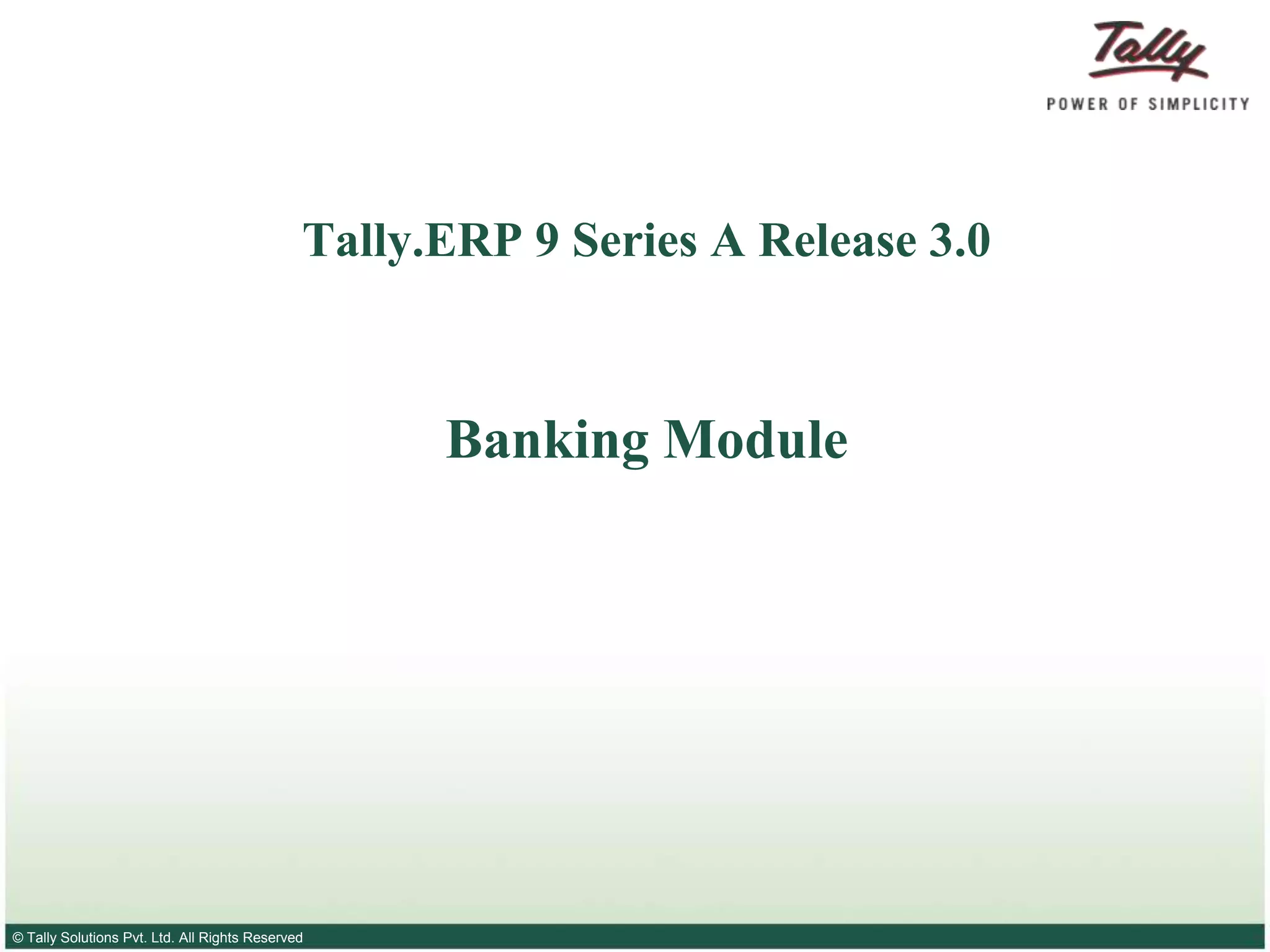 Tally
POWER OF SIMPLICITY

Tally.ERP 9 Series A Release 3.0

Banking Module

© Tally Solutions Pvt. Ltd. All Rights Reserved